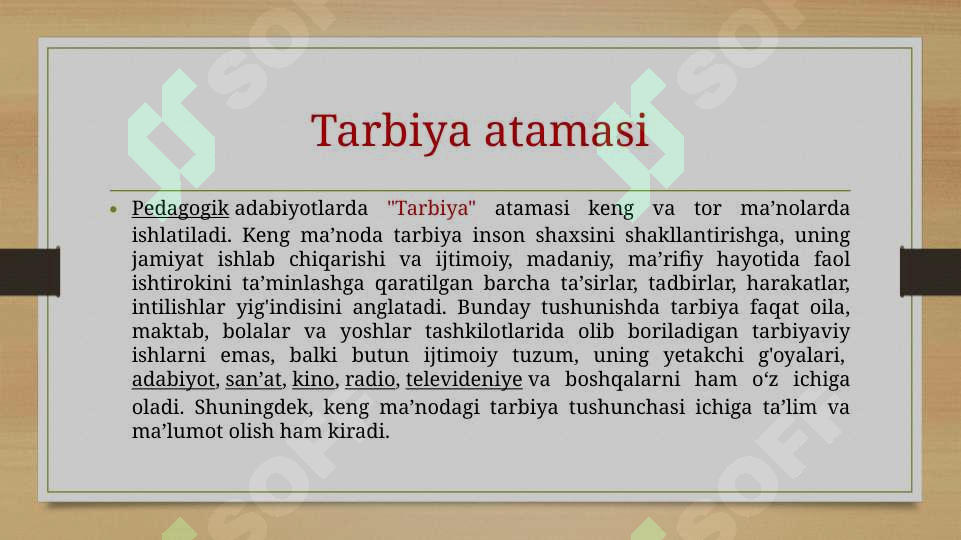 Tarbiya atamasi

• Pedagogik adabiyotlarda "Tarbiya" atamasi keng va tor ma’nolarda ishlatiladi. Keng ma’noda tarbiya inson shaxsini shakllantirishga, uning jamiyat ishlab chiqarishi va ijtimoiy, madaniy, ma’rifiy hayotida faol ishtirokini ta’minlashga qaratilgan barcha ta’sirlar, tadbirlar, harakatlar, intilishlar yig'indisini anglatadi. Bunday tushunishda tarbiya faqat oila, maktab, bolalar va yoshlar tashkilotlarida olib boriladigan tarbiyaviy ishlarni emas, balki butun ijtimoiy tuzum, uning yetakchi g'oyalari, adabiyot, san’at, kino, radio, televideniye va boshqalarni ham o‘z ichiga oladi. Shuningdek, keng ma’nodagi tarbiya tushunchasi ichiga ta’lim va ma’lumot olish ham kiradi.